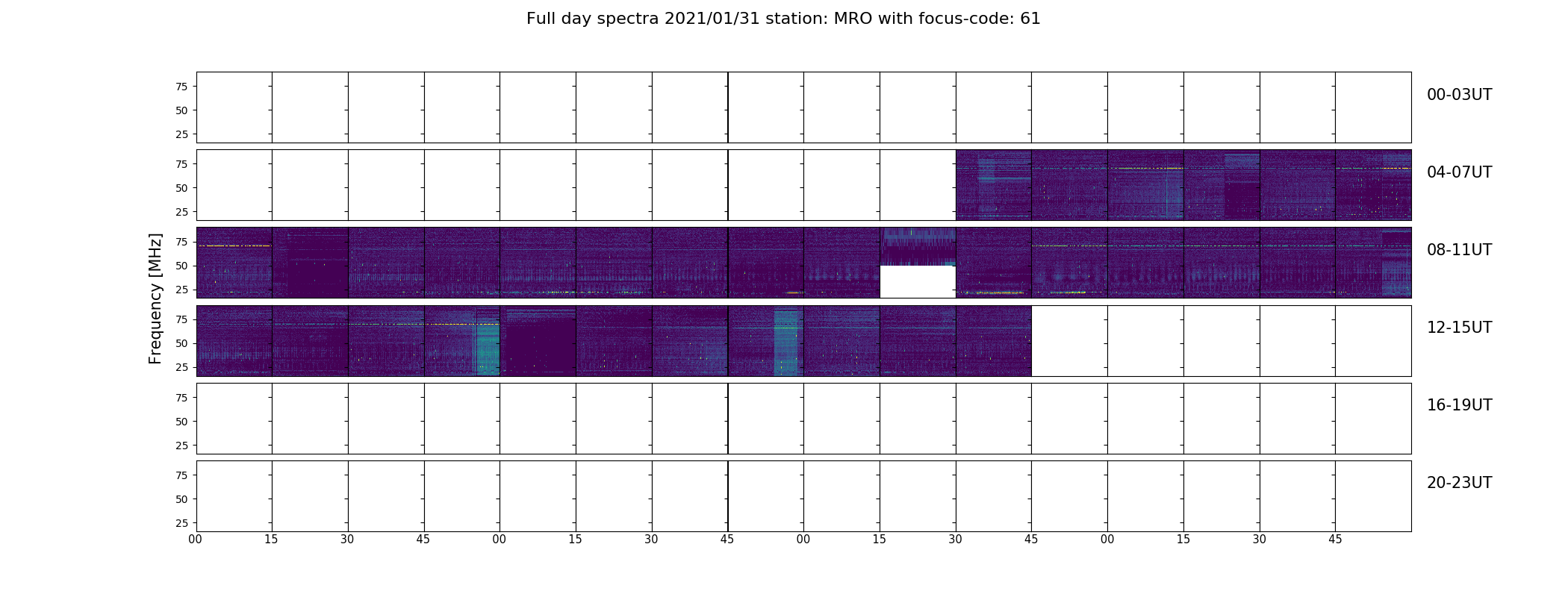 Full day spectra 2021/01/31 station: MRO with focus-code: 61

Frequency [MHz]

75
50
25
00-03UT

75
50
25
04-07UT

75
50
25
08-11UT

75
50
25
12-15UT

75
50
25
16-19UT

75
50
25
20-23UT

00 15 30 45 00 15 30 45 00 15 30 45 00 15 30 45